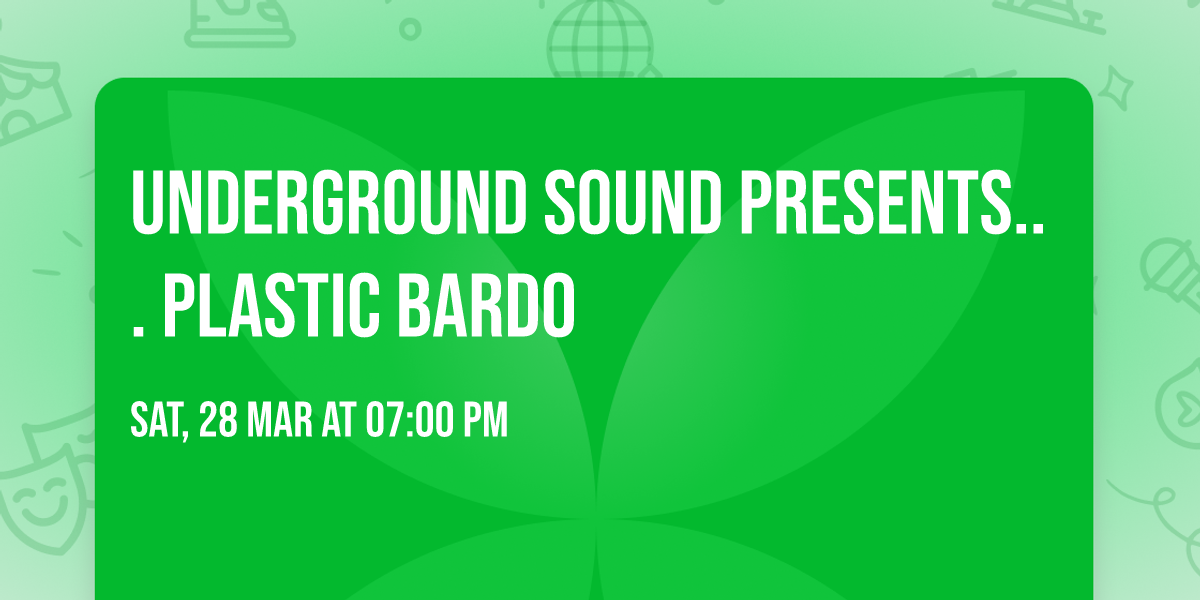 UNDERGROUND SOUND PRESENTS... PLASTIC BARDO

SAT, 28 MAR AT 07:00 PM